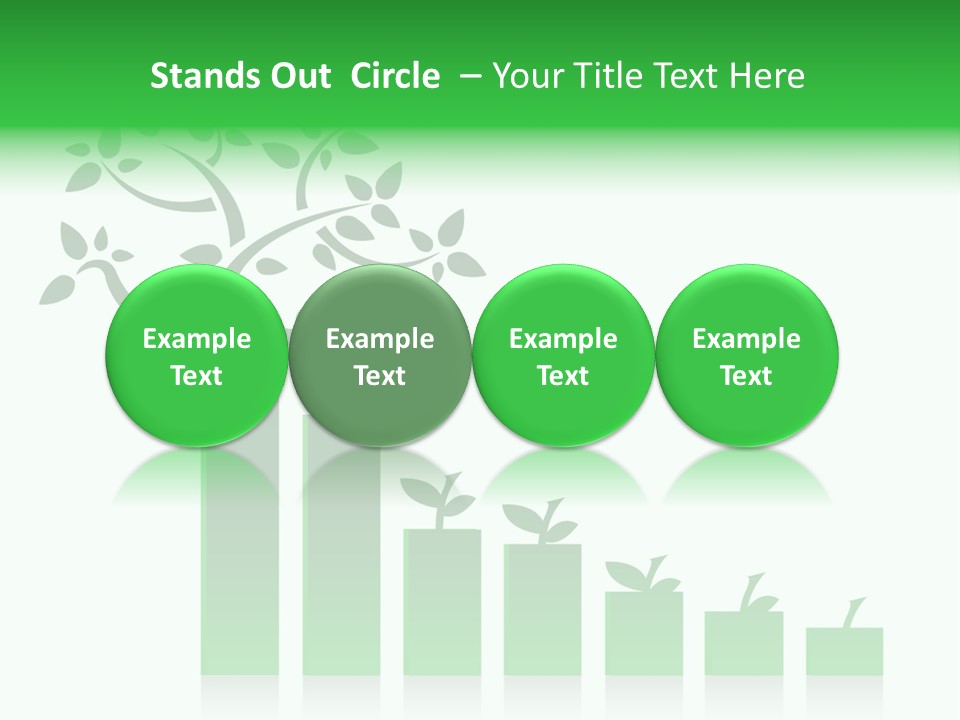 Stands Out Circle – Your Title Text Here

Example Text

Example Text

Example Text

Example Text